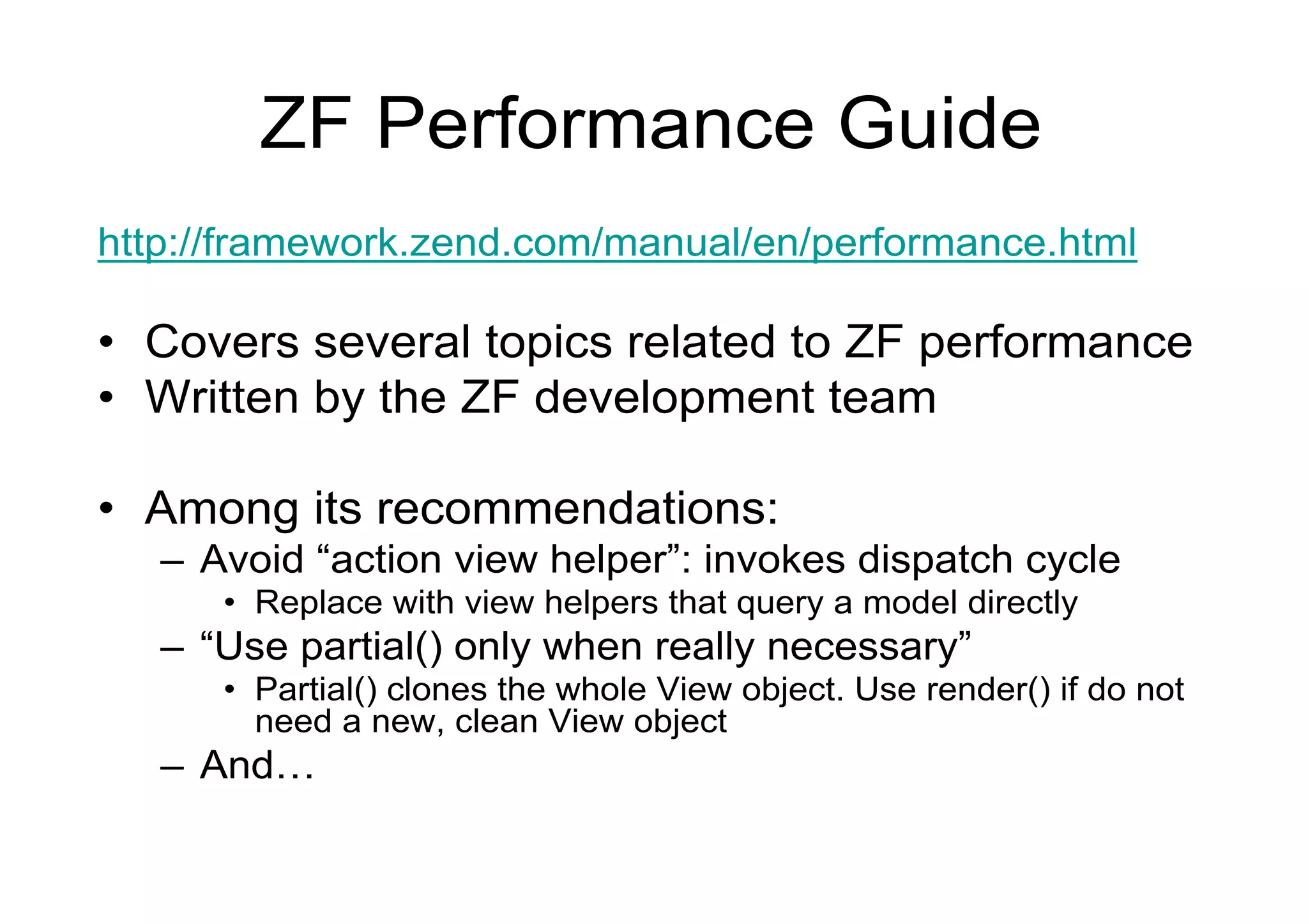 ZF Performance Guide

http://framework.zend.com/manual/en/performance.html

• Covers several topics related to ZF performance
• Written by the ZF development team

• Among its recommendations:
– Avoid “action view helper”: invokes dispatch cycle
• Replace with view helpers that query a model directly
– “Use partial() only when really necessary”
• Partial() clones the whole View object. Use render() if do not need a new, clean View object
– And…